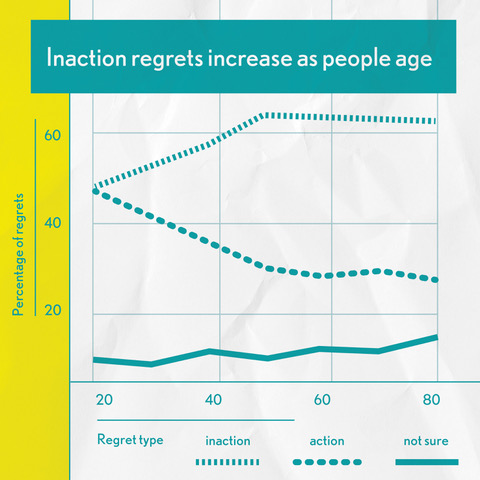 Inaction regrets increase as people age

Percentage of regrets

60

40

20

20

40

60

80

Regret type

inaction

action

not sure